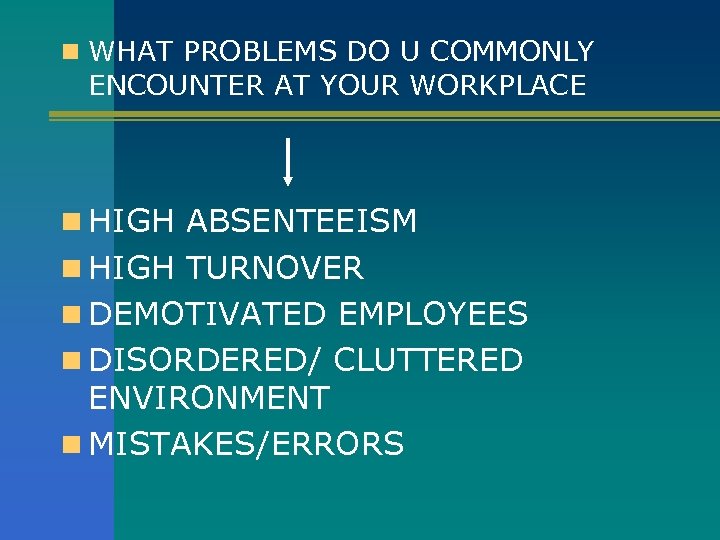 WHAT PROBLEMS DO U COMMONLY ENCOUNTER AT YOUR WORKPLACE

HIGH ABSENTEEISM
HIGH TURNOVER
DEMOTIVATED EMPLOYEES
DISORDERED/ CLUTTERED ENVIRONMENT
MISTAKES/ERRORS